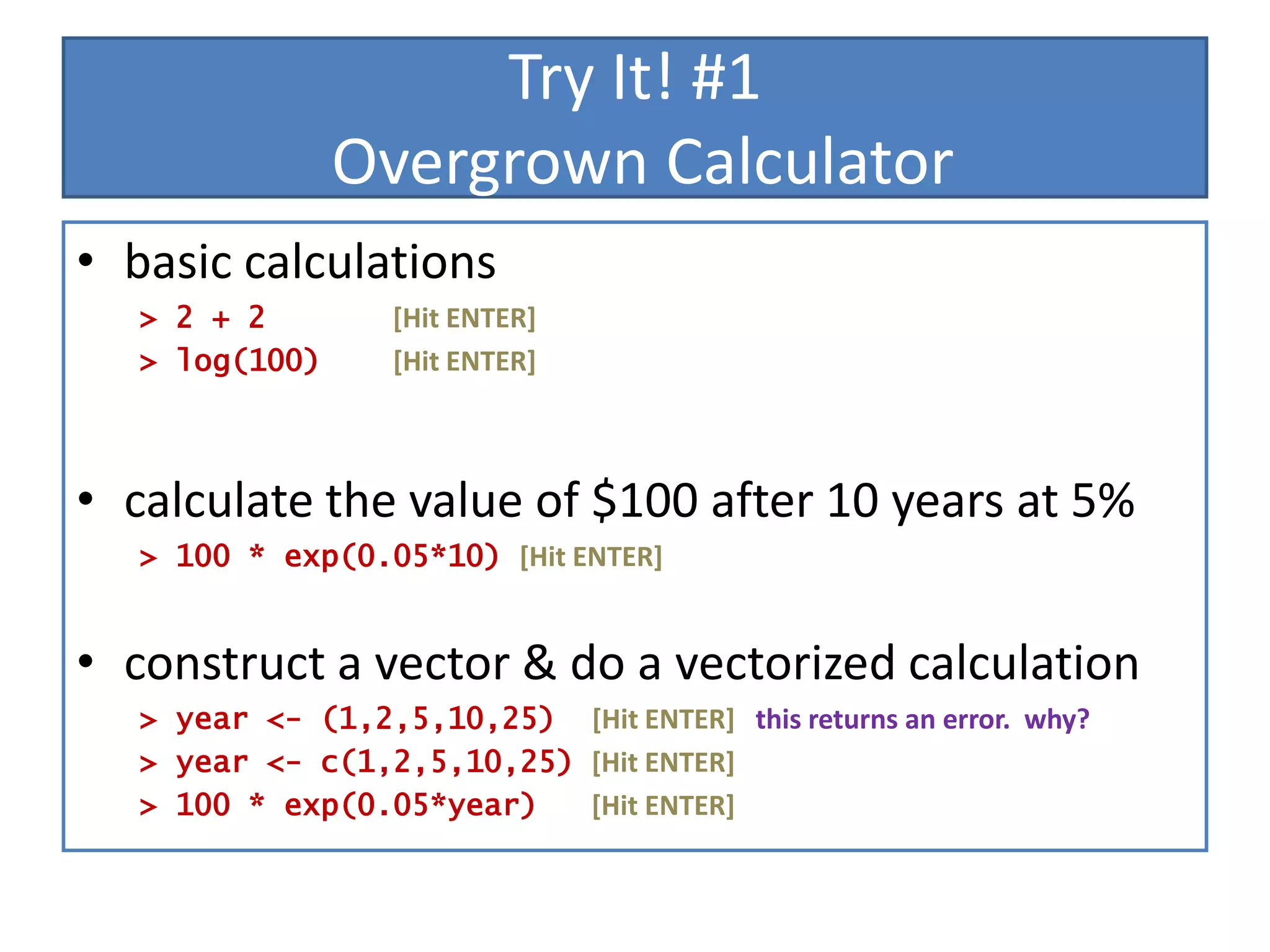 Try It! #1
Overgrown Calculator

• basic calculations

> 2 + 2 [Hit ENTER]
> log(100) [Hit ENTER]

• calculate the value of \$100 after 10 years at 5%

> 100 * exp(0.05*10) [Hit ENTER]

• construct a vector & do a vectorized calculation

> year <- (1,2,5,10,25) [Hit ENTER] this returns an error. why?
> year <- c(1,2,5,10,25) [Hit ENTER]
> 100 * exp(0.05*year) [Hit ENTER]